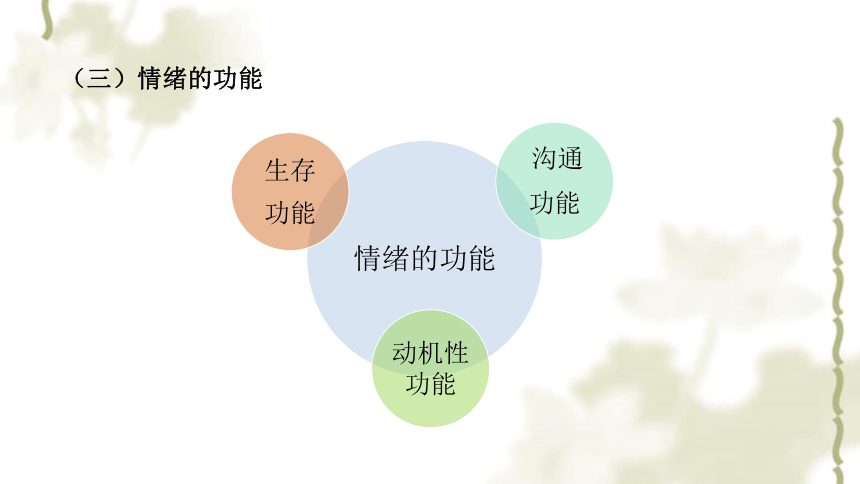 （三）情绪的功能

生存功能

沟通功能

情绪的功能

动机性功能